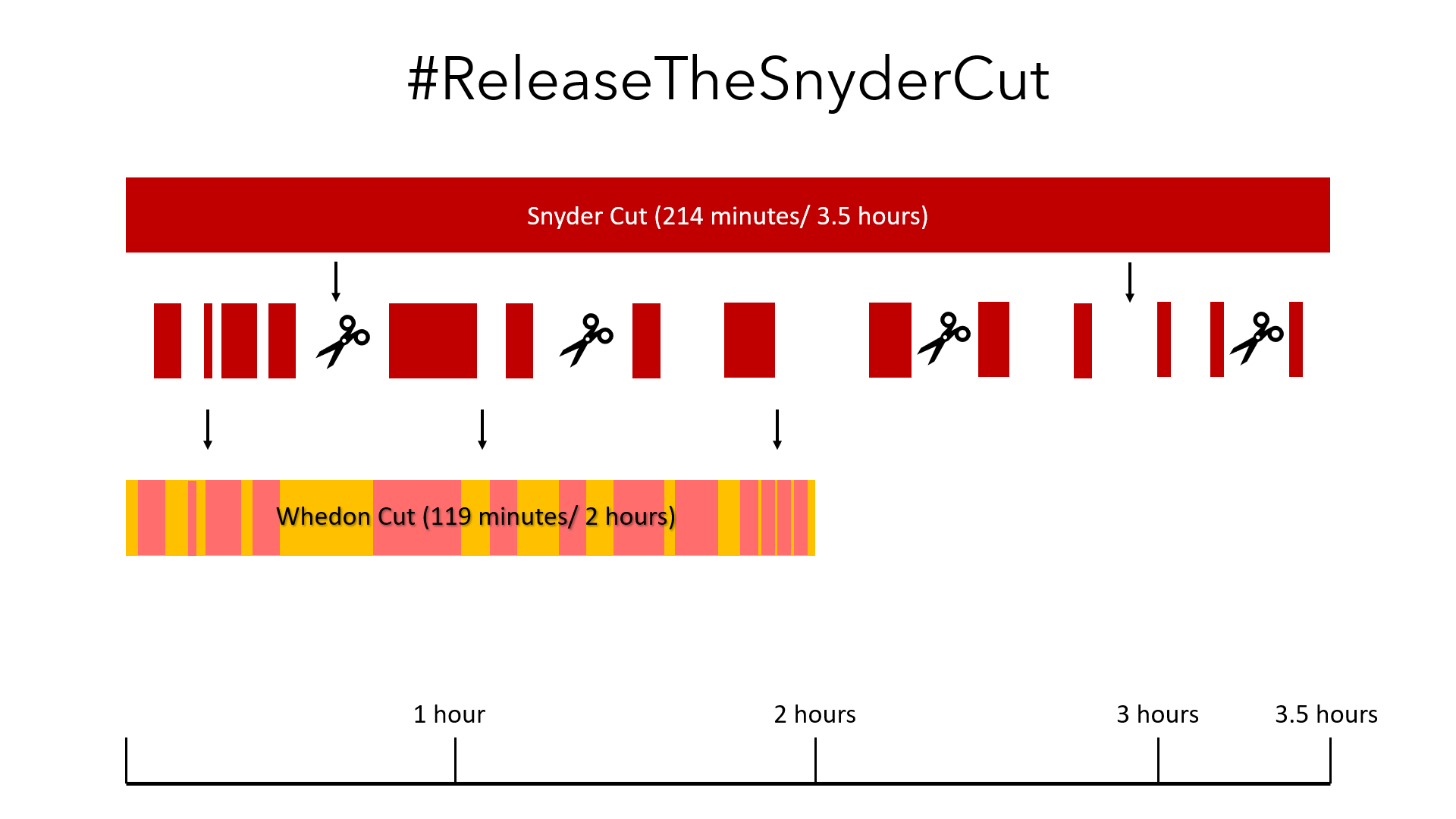 #ReleaseTheSnyderCut

Snyder Cut (214 minutes/ 3.5 hours)

Whedon Cut (119 minutes/ 2 hours)

1 hour

2 hours

3 hours

3.5 hours